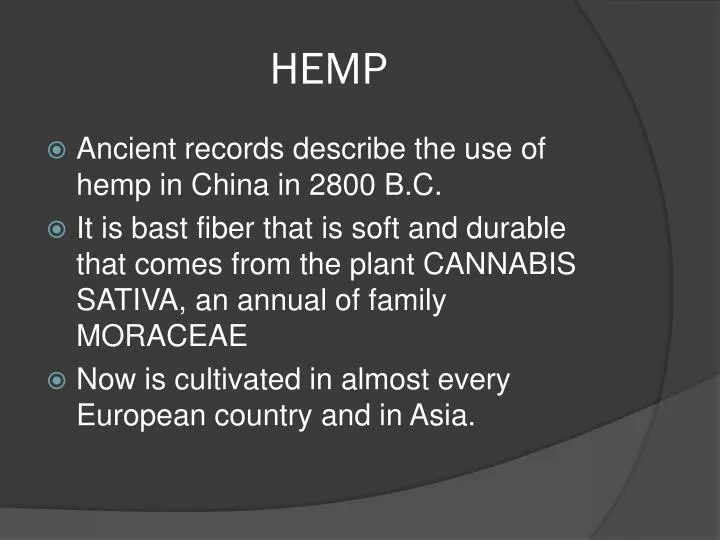 HEMP

Ancient records describe the use of hemp in China in 2800 B.C.

It is bast fiber that is soft and durable that comes from the plant CANNABIS SATIVA, an annual of family MORACEAE

Now is cultivated in almost every European country and in Asia.